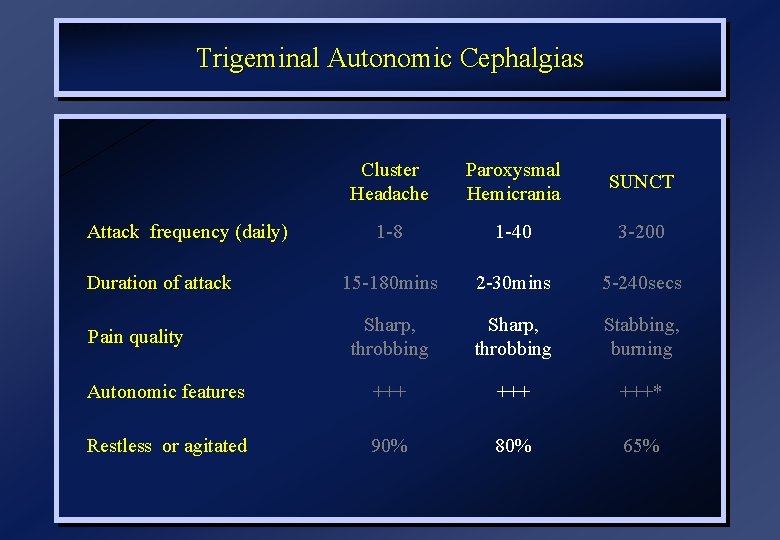 Trigeminal Autonomic Cephalgias

| | Cluster Headache | Paroxysmal Hemicrania | SUNCT |
|---|---|---|---|
| Attack frequency (daily) | 1-8 | 1-40 | 3-200 |
| Duration of attack | 15-180mins | 2-30mins | 5-240secs |
| Pain quality | Sharp, throbbing | Sharp, throbbing | Stabbing, burning |
| Autonomic features | +++ | +++ | +++* |
| Restless or agitated | 90% | 80% | 65% |